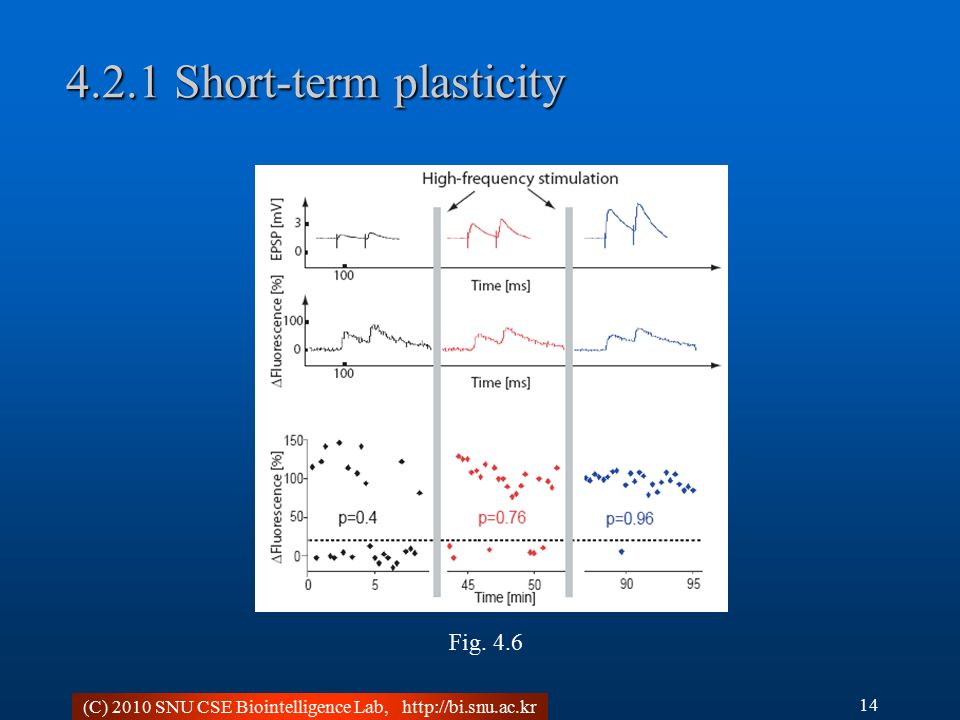 4.2.1 Short-term plasticity

High-frequency stimulation

EPSP [mV]
3
0
100
Time [ms]

ΔFluorescence [%]
100
0
100
Time [ms]

ΔFluorescence [%]
150
100
50
0
p=0.4
p=0.76
p=0.96
0
5
45
50
90
95
Time [min]

Fig. 4.6

(C) 2010 SNU CSE Biointelligence Lab, http://bi.snu.ac.kr

14